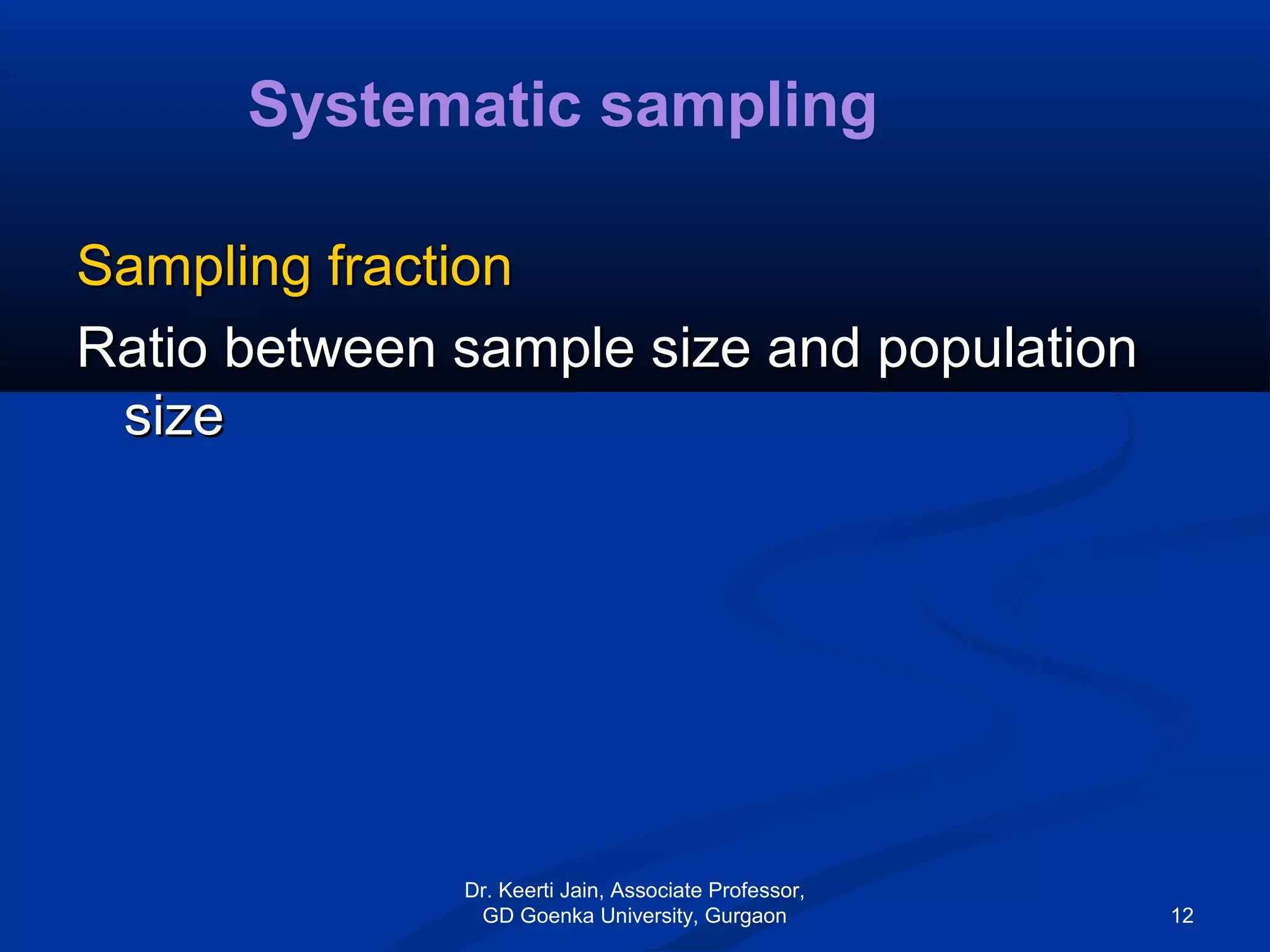 Systematic sampling

Sampling fraction

Ratio between sample size and population size

Dr. Keerti Jain, Associate Professor, GD Goenka University, Gurgaon

12